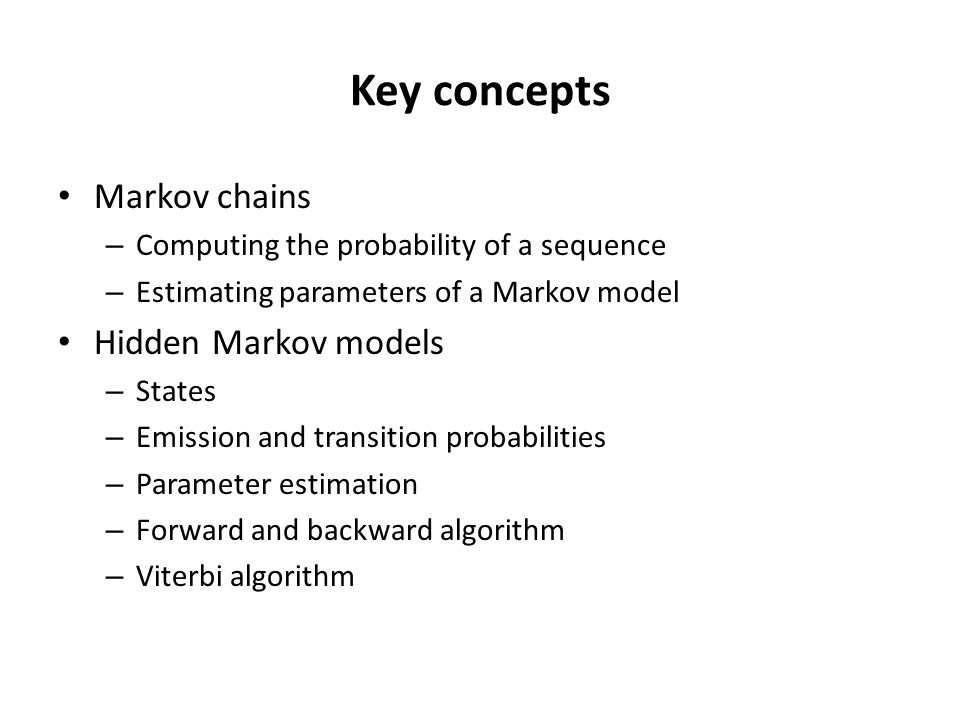 Key concepts

• Markov chains
– Computing the probability of a sequence
– Estimating parameters of a Markov model

• Hidden Markov models
– States
– Emission and transition probabilities
– Parameter estimation
– Forward and backward algorithm
– Viterbi algorithm